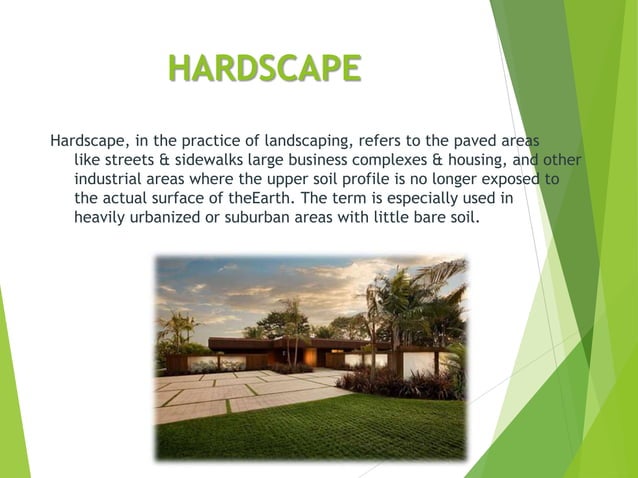 HARDSCAPE

Hardscape, in the practice of landscaping, refers to the paved areas like streets & sidewalks large business complexes & housing, and other industrial areas where the upper soil profile is no longer exposed to the actual surface of theEarth. The term is especially used in heavily urbanized or suburban areas with little bare soil.